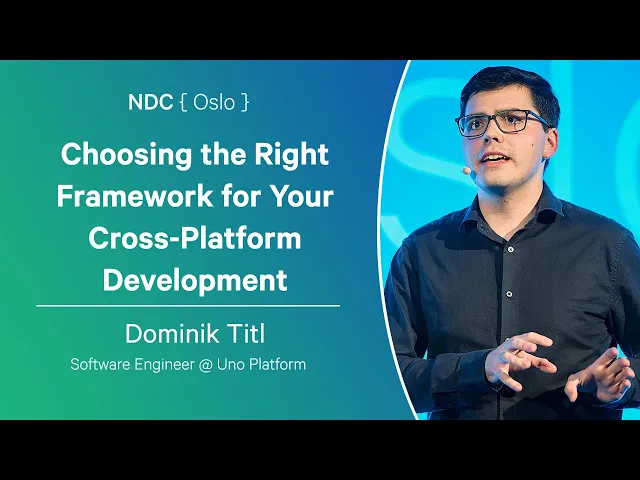 NDC { Oslo }

Choosing the Right Framework for Your Cross-Platform Development

Dominik Titl

Software Engineer @ Uno Platform